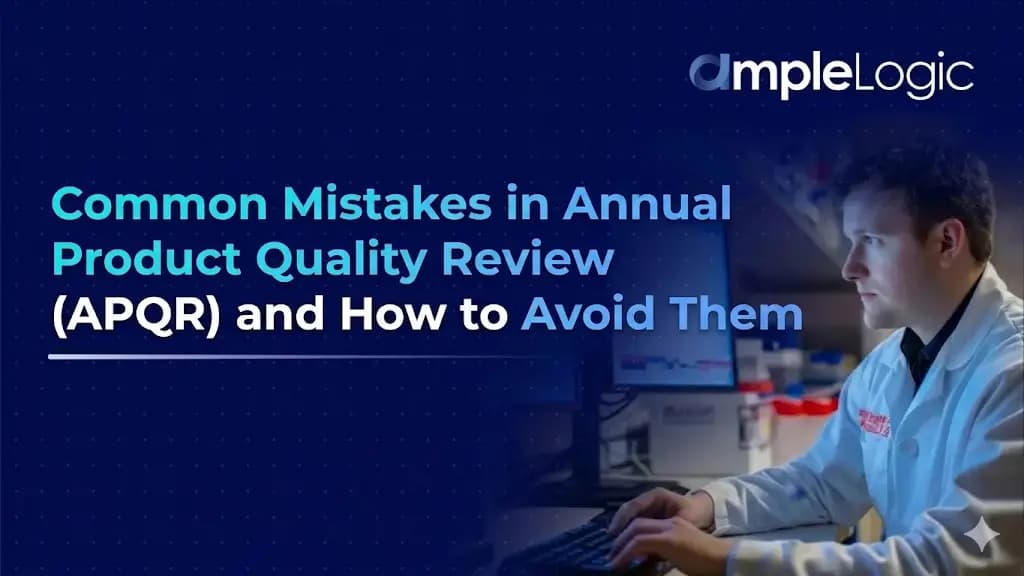 ampleLogic

Common Mistakes in Annual Product Quality Review (APQR) and How to Avoid Them